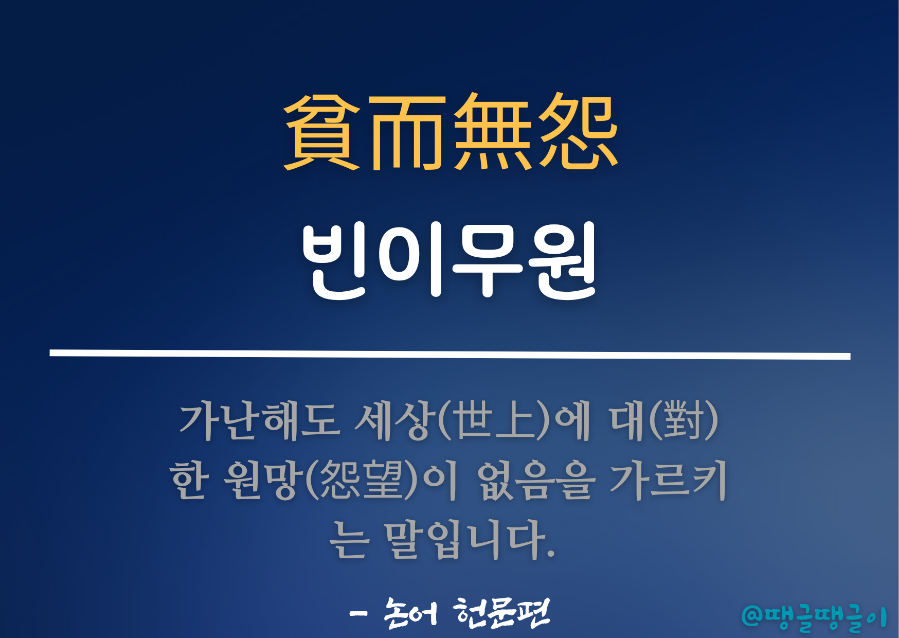 貧而無怨

빈이무원

가난해도 세상(世上)에 대(對)한 원망(怨望)이 없음을 가르키는 말입니다.

– 논어 헌문편

@땡글땡글이